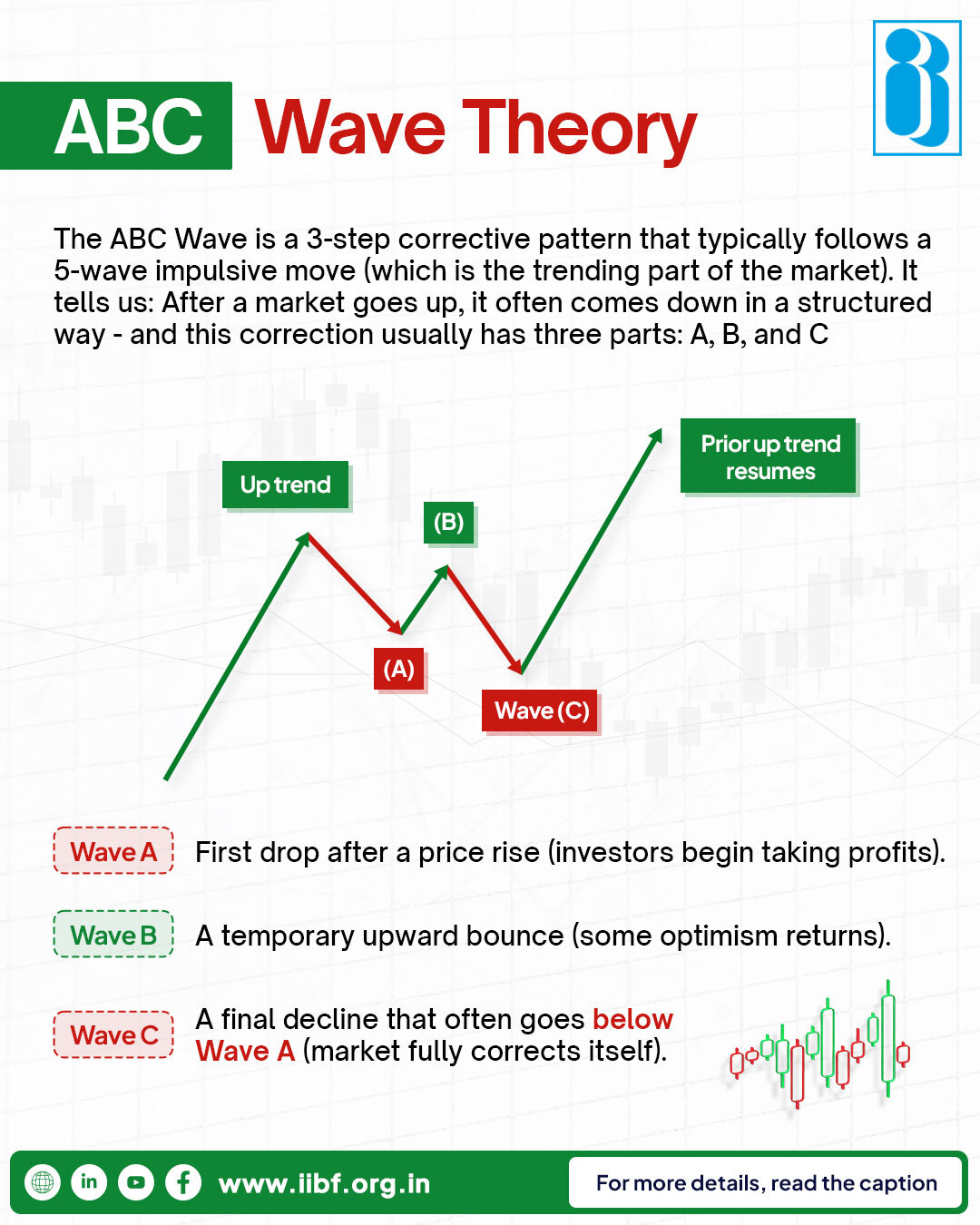 ABC Wave Theory

The ABC Wave is a 3-step corrective pattern that typically follows a 5-wave impulsive move (which is the trending part of the market). It tells us: After a market goes up, it often comes down in a structured way - and this correction usually has three parts: A, B, and C

Up trend

(B)

Prior up trend resumes

(A)

Wave (C)

Wave A First drop after a price rise (investors begin taking profits).

Wave B A temporary upward bounce (some optimism returns).

Wave C A final decline that often goes below Wave A (market fully corrects itself).

in

www.iibf.org.in

For more details, read the caption